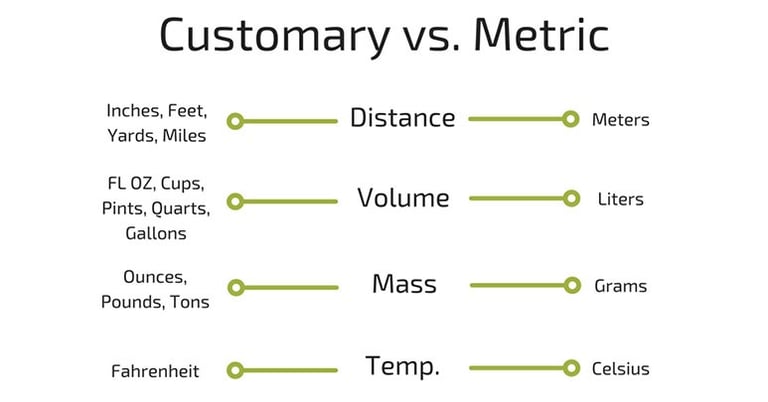 Customary vs. Metric

Inches, Feet, Yards, Miles

Distance

Meters

FL OZ, Cups, Pints, Quarts, Gallons

Volume

Liters

Ounces, Pounds, Tons

Mass

Grams

Fahrenheit

Temp.

Celsius